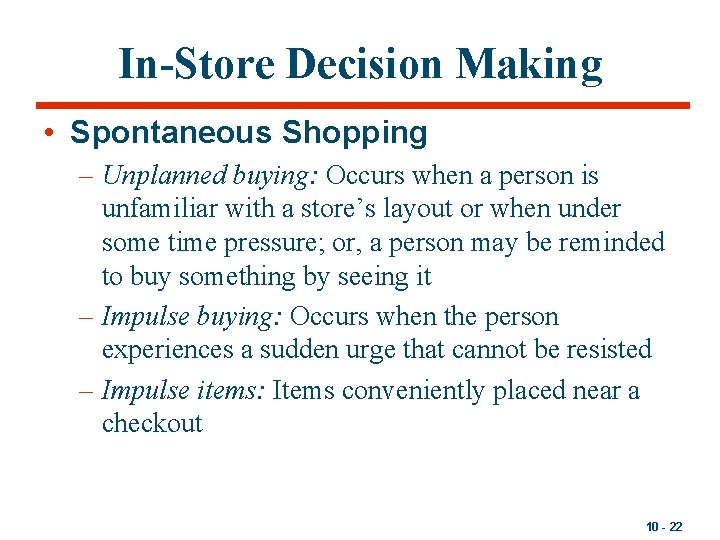 In-Store Decision Making

• Spontaneous Shopping

– Unplanned buying: Occurs when a person is unfamiliar with a store’s layout or when under some time pressure; or, a person may be reminded to buy something by seeing it

– Impulse buying: Occurs when the person experiences a sudden urge that cannot be resisted

– Impulse items: Items conveniently placed near a checkout

10 - 22